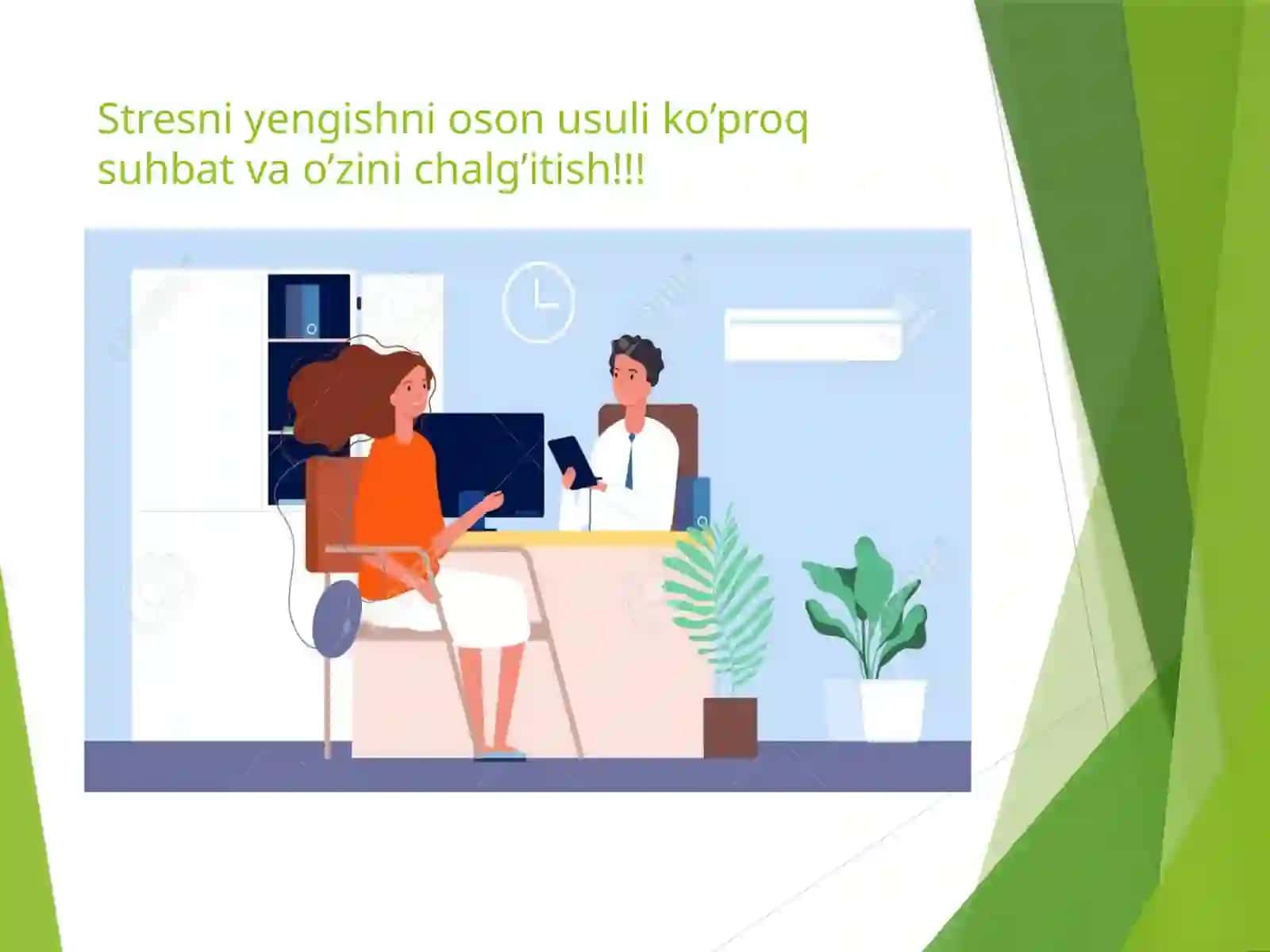 Stresni yengishni oson usuli ko’proq suhbat va o’zini chalg’itish!!!